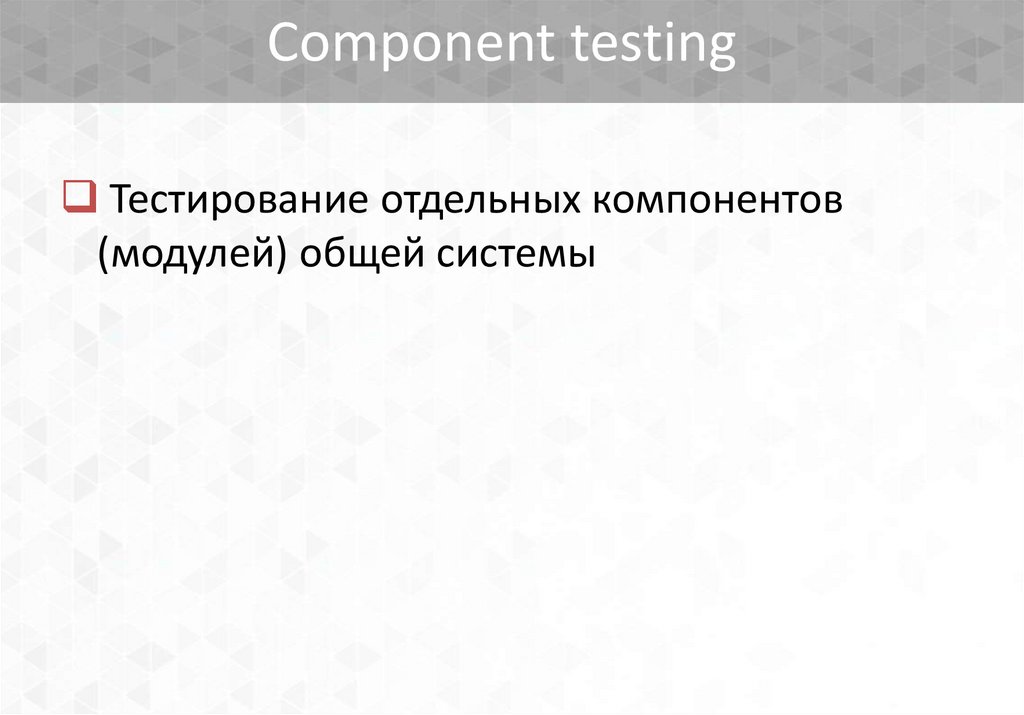 Component testing

Тестирование отдельных компонентов (модулей) общей системы